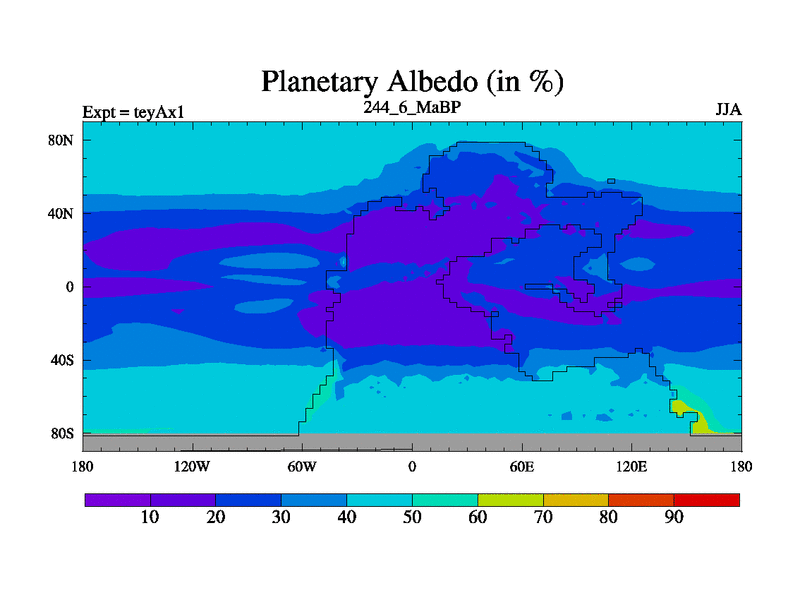 Planetary Albedo (in %)

Expt = teyAx1

244_6_MaBP

JJA

80N
40N
0
40S
80S

180
120W
60W
0
60E
120E
180

10
20
30
40
50
60
70
80
90